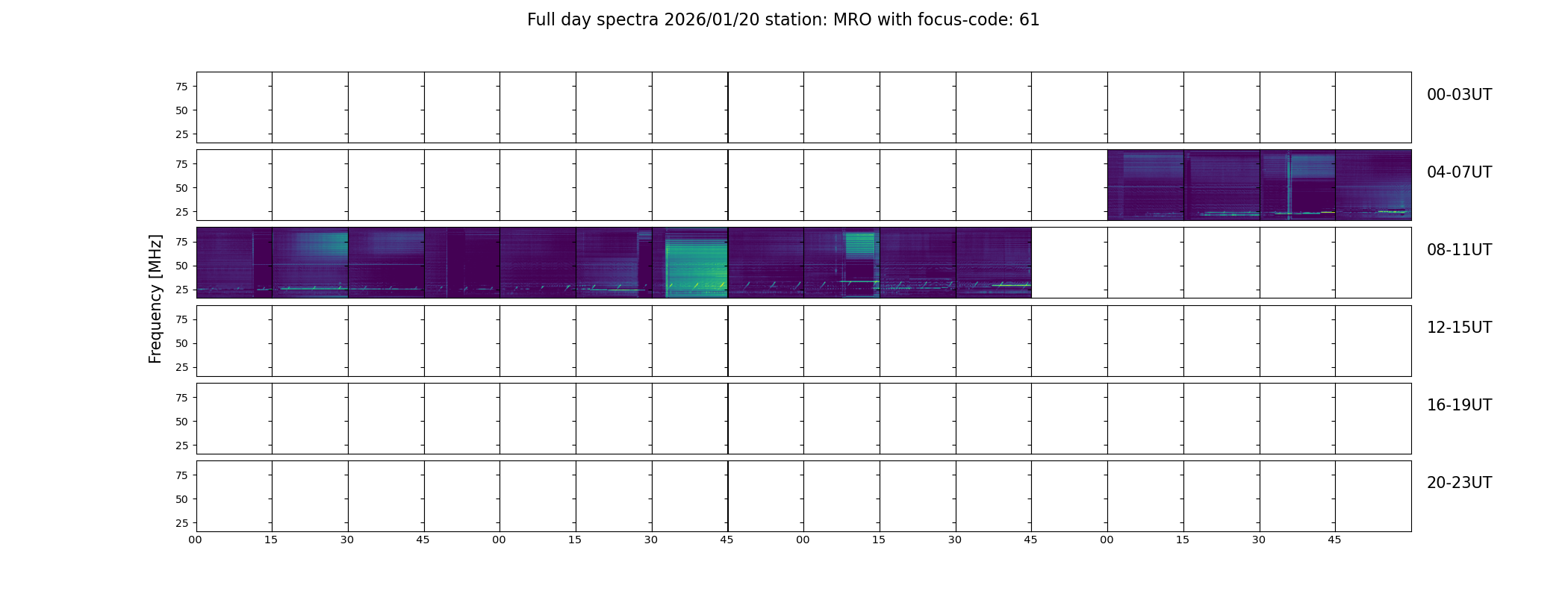 Full day spectra 2026/01/20 station: MRO with focus-code: 61

Frequency [MHz]

75
50
25
00-03UT

75
50
25
04-07UT

75
50
25
08-11UT

75
50
25
12-15UT

75
50
25
16-19UT

75
50
25
20-23UT

00 15 30 45 00 15 30 45 00 15 30 45 00 15 30 45